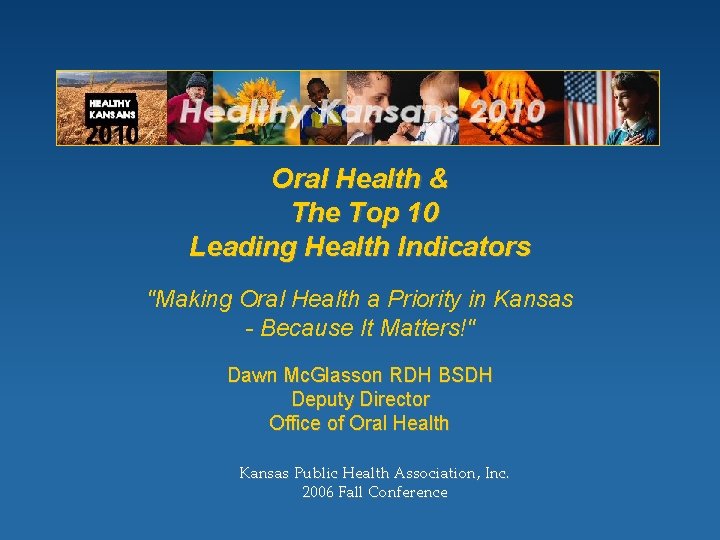 HEALTHY KANSANS 2010

Healthy Kansans 2010

Oral Health & The Top 10 Leading Health Indicators

"Making Oral Health a Priority in Kansas - Because It Matters!"

Dawn McGlasson RDH BSDH
Deputy Director
Office of Oral Health

Kansas Public Health Association, Inc.
2006 Fall Conference